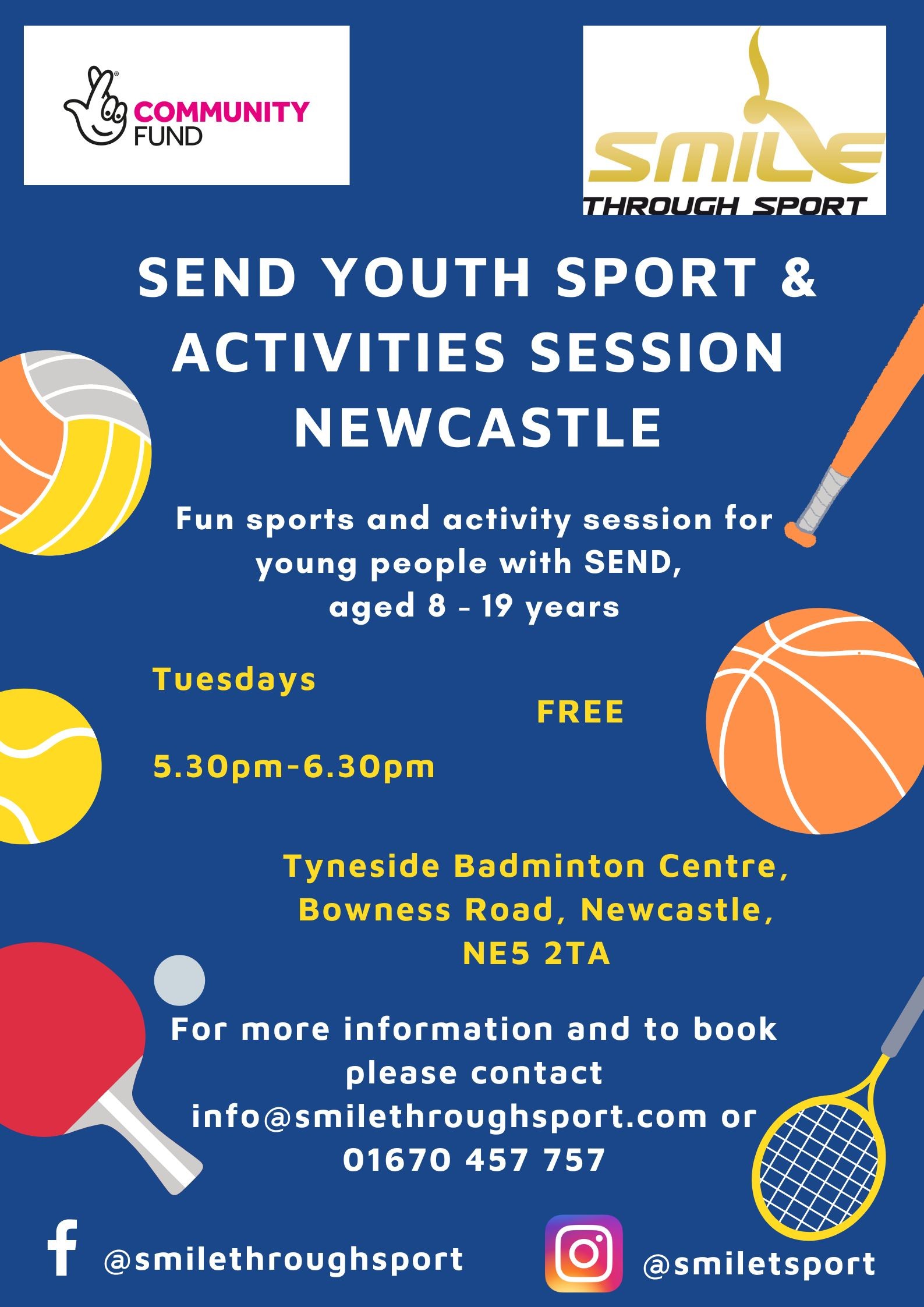 COMMUNITY FUND

SMILE THROUGH SPORT

SEND YOUTH SPORT & ACTIVITIES SESSION NEWCASTLE

Fun sports and activity session for young people with SEND, aged 8 - 19 years

Tuesdays

FREE

5.30pm-6.30pm

Tyneside Badminton Centre, Bowness Road, Newcastle, NE5 2TA

For more information and to book please contact info@smilethroughsport.com or 01670 457 757

@smilethroughsport

@smiletsport